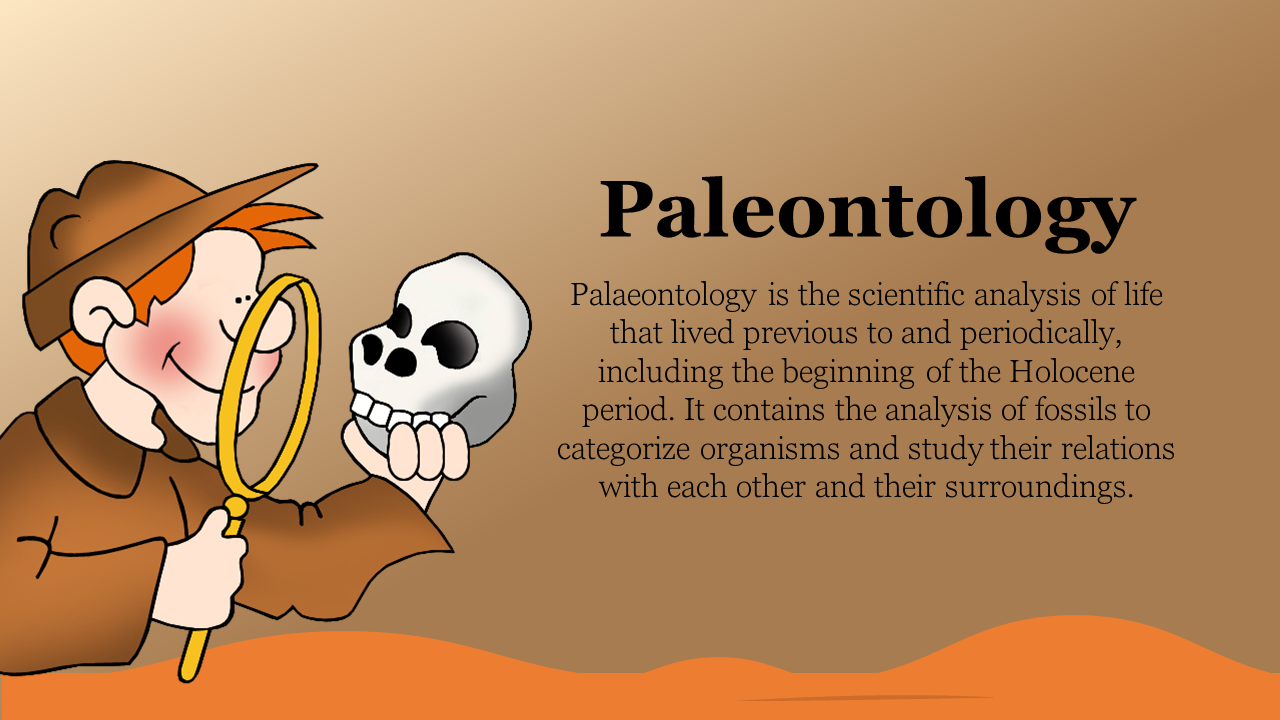 Paleontology

Palaeontology is the scientific analysis of life that lived previous to and periodically, including the beginning of the Holocene period. It contains the analysis of fossils to categorize organisms and study their relations with each other and their surroundings.